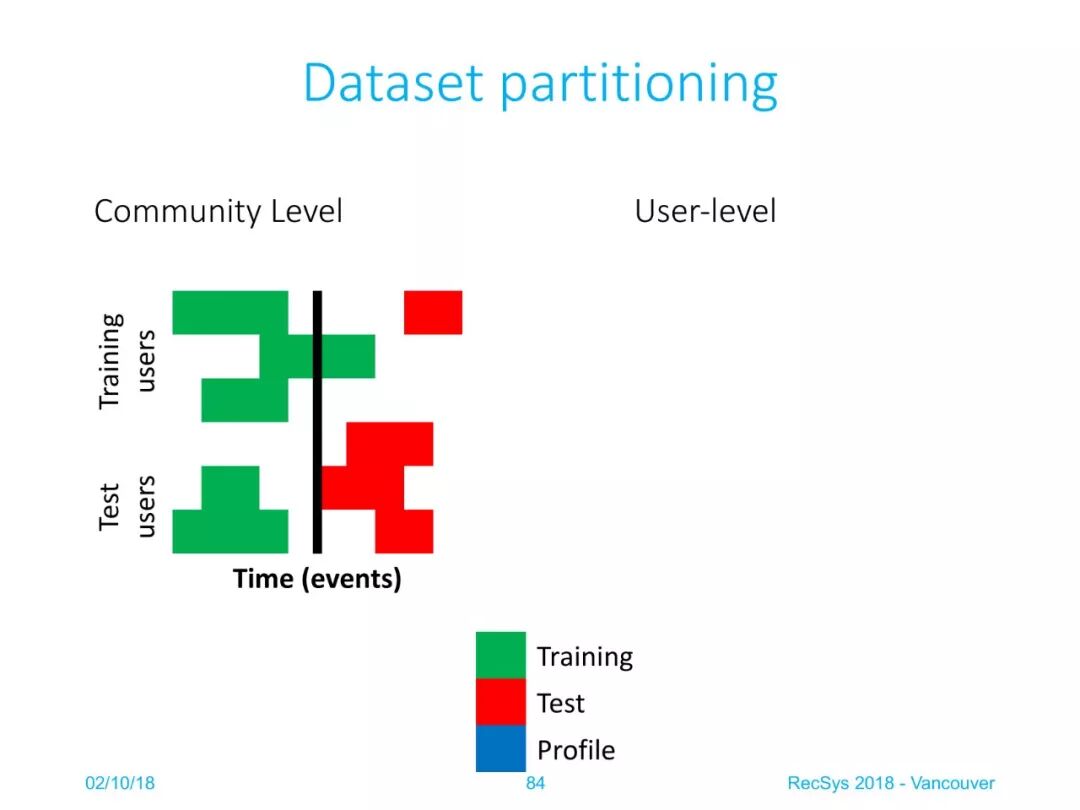 Dataset partitioning

Community Level

User-level

Training users

Test users

Time (events)

Training

Test

Profile

02/10/18

84

RecSys 2018 - Vancouver